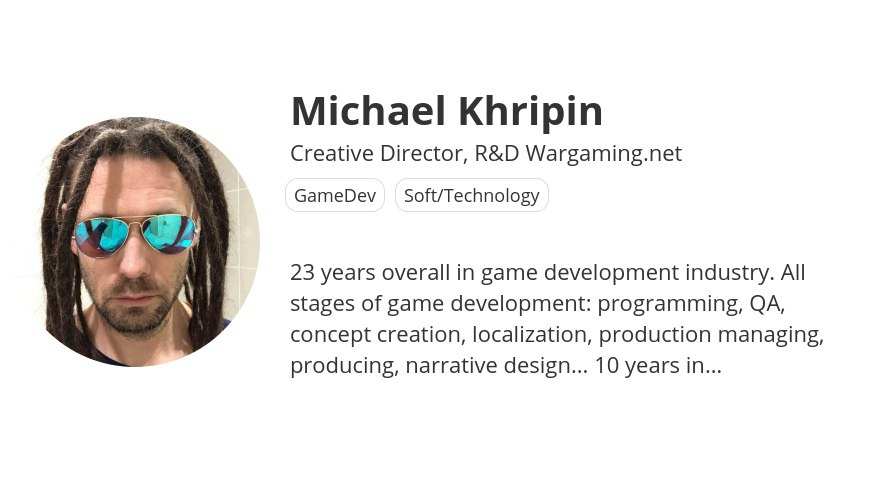 Michael Khripin

Creative Director, R&D Wargaming.net

GameDev

Soft/Technology

23 years overall in game development industry. All stages of game development: programming, QA, concept creation, localization, production managing, producing, narrative design... 10 years in...